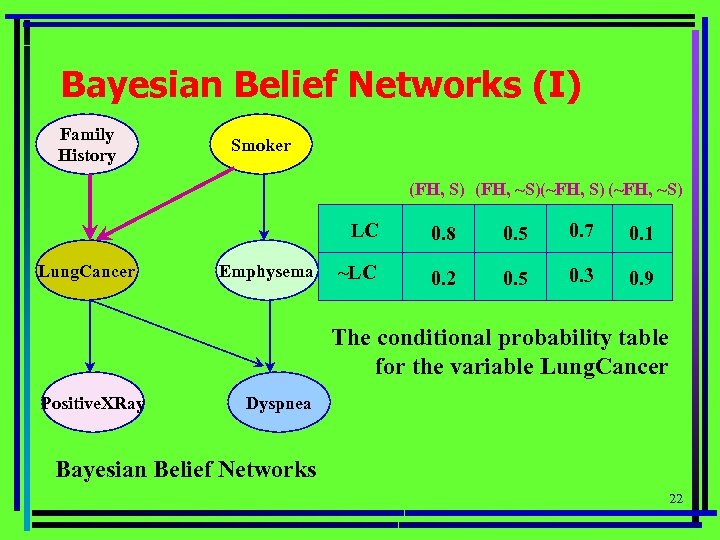 Bayesian Belief Networks (I)

Family History

Smoker

LungCancer

Emphysema

PositiveXRay

Dyspnea

|  | (FH, S) | (FH, ~S) | (~FH, S) | (~FH, ~S) |
|---|---|---|---|---|
| LC | 0.8 | 0.5 | 0.7 | 0.1 |
| ~LC | 0.2 | 0.5 | 0.3 | 0.9 |

The conditional probability table for the variable LungCancer

Bayesian Belief Networks

22